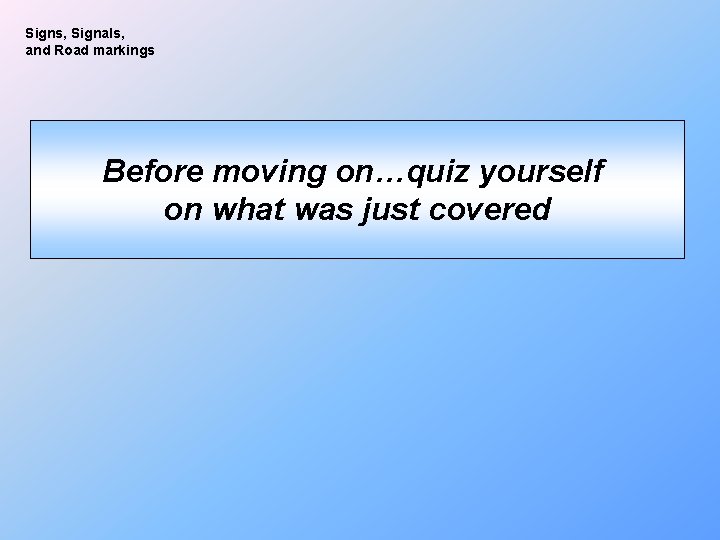 Signs, Signals,
and Road markings

Before moving on…quiz yourself on what was just covered